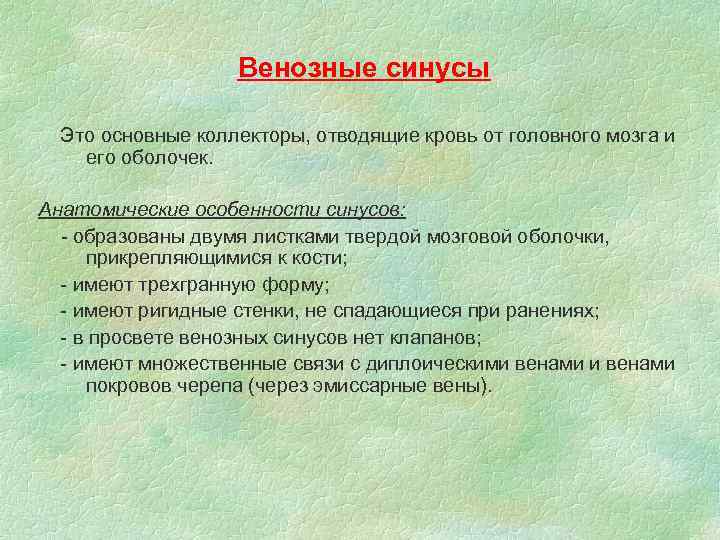 Венозные синусы

Это основные коллекторы, отводящие кровь от головного мозга и его оболочек.

Анатомические особенности синусов:
- образованы двумя листками твердой мозговой оболочки, прикрепляющимися к кости;
- имеют трехгранную форму;
- имеют ригидные стенки, не спадающиеся при ранениях;
- в просвете венозных синусов нет клапанов;
- имеют множественные связи с диплоическими венами и венами покровов черепа (через эмиссарные вены).